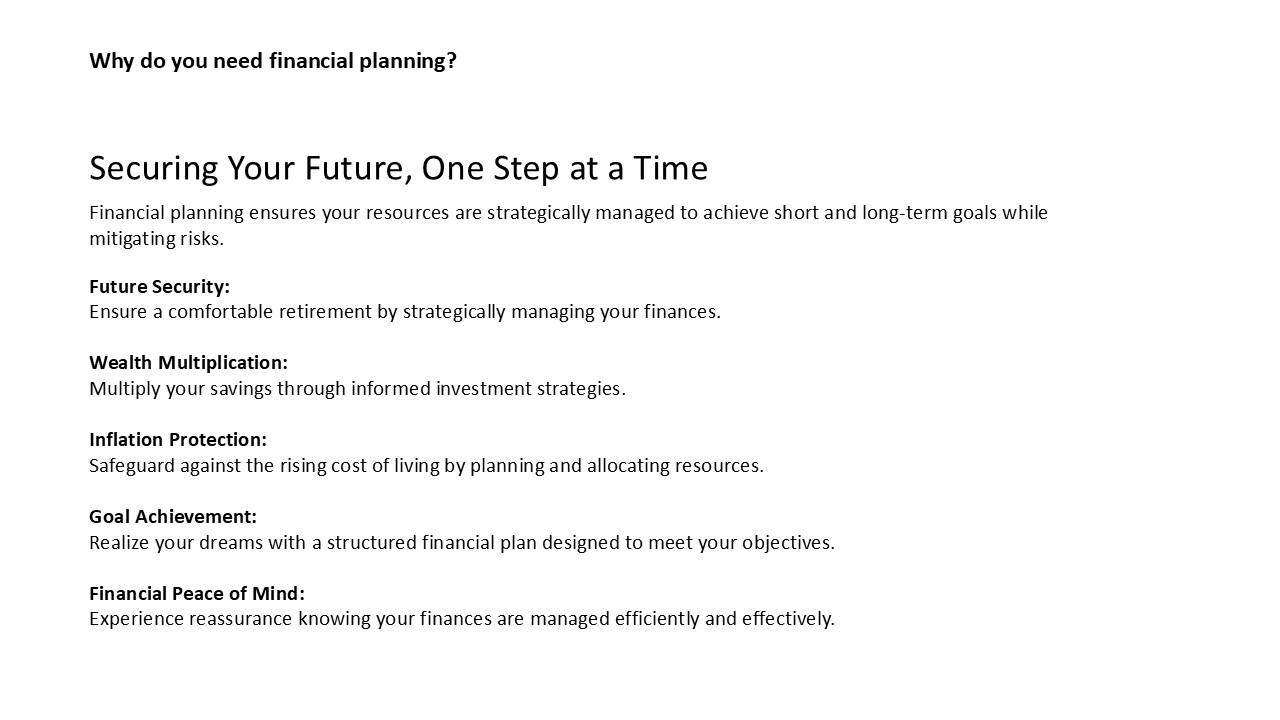 Why do you need financial planning?

Securing Your Future, One Step at a Time

Financial planning ensures your resources are strategically managed to achieve short and long-term goals while mitigating risks.

Future Security:
Ensure a comfortable retirement by strategically managing your finances.

Wealth Multiplication:
Multiply your savings through informed investment strategies.

Inflation Protection:
Safeguard against the rising cost of living by planning and allocating resources.

Goal Achievement:
Realize your dreams with a structured financial plan designed to meet your objectives.

Financial Peace of Mind:
Experience reassurance knowing your finances are managed efficiently and effectively.